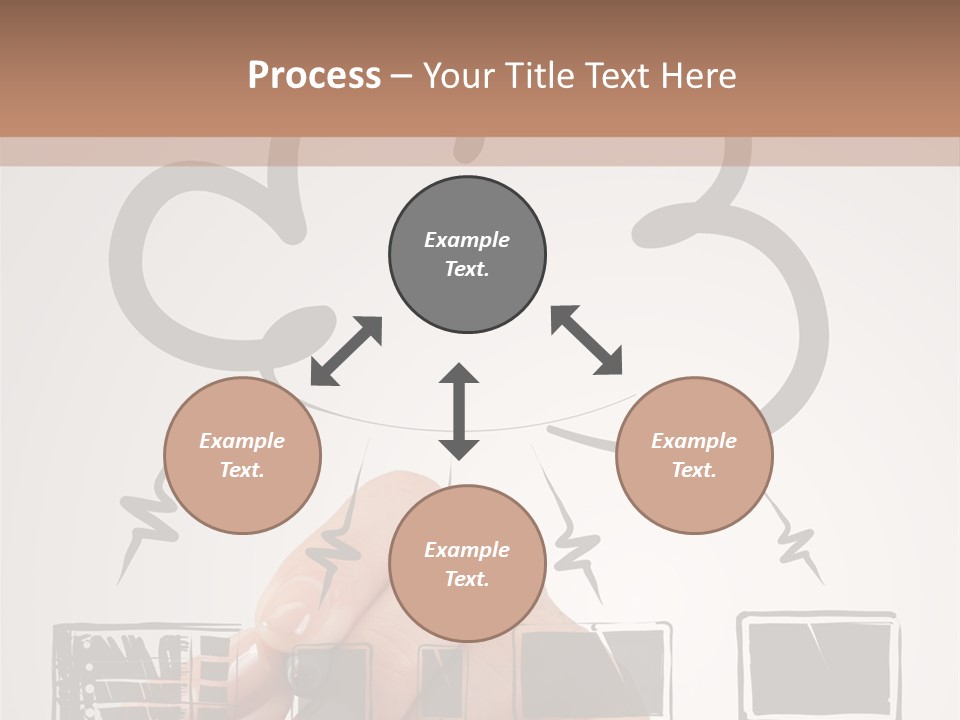 Process – Your Title Text Here

Example Text.

Example Text.

Example Text.

Example Text.